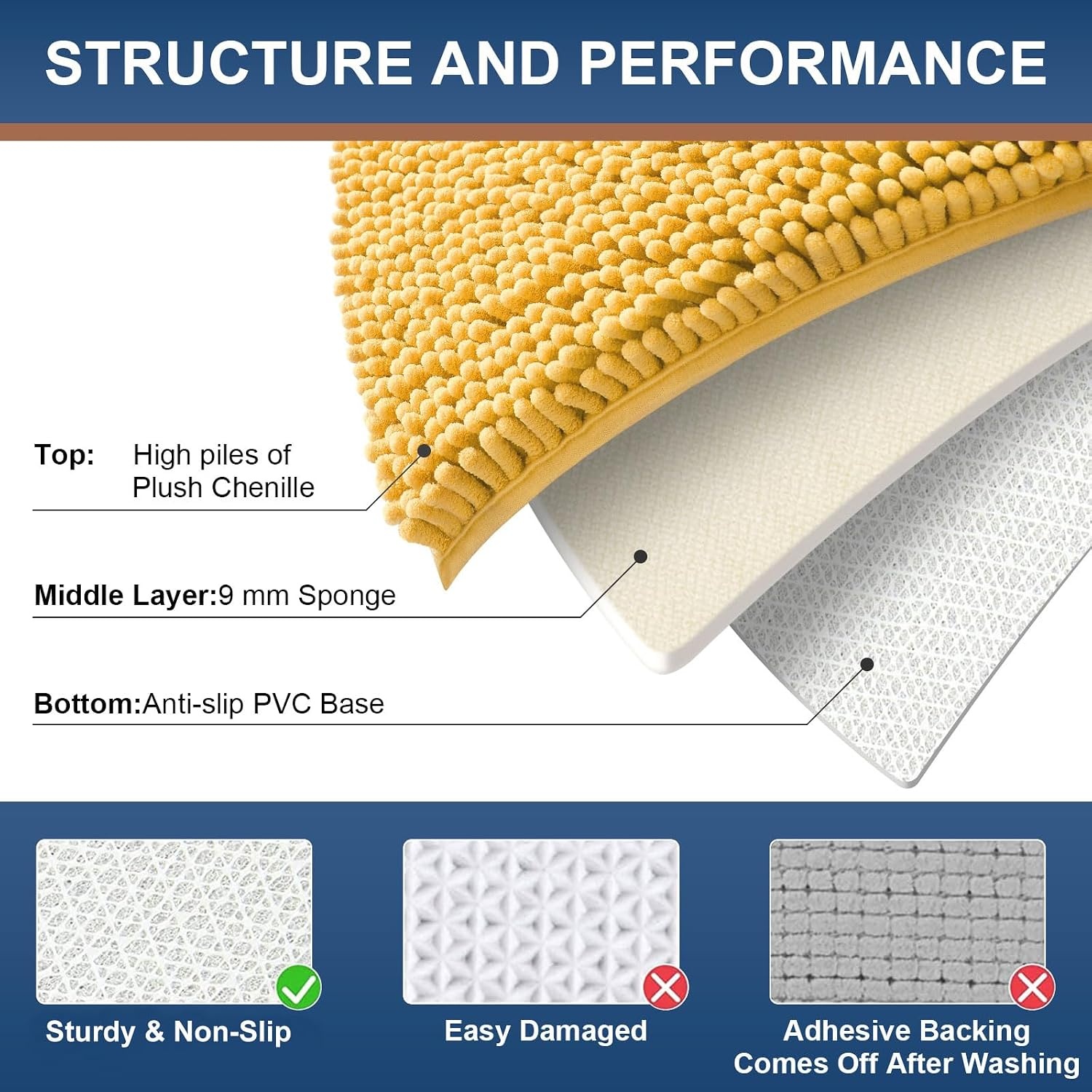 STRUCTURE AND PERFORMANCE

Top: High piles of Plush Chenille

Middle Layer:9 mm Sponge

Bottom:Anti-slip PVC Base

Sturdy & Non-Slip

Easy Damaged

Adhesive Backing Comes Off After Washing